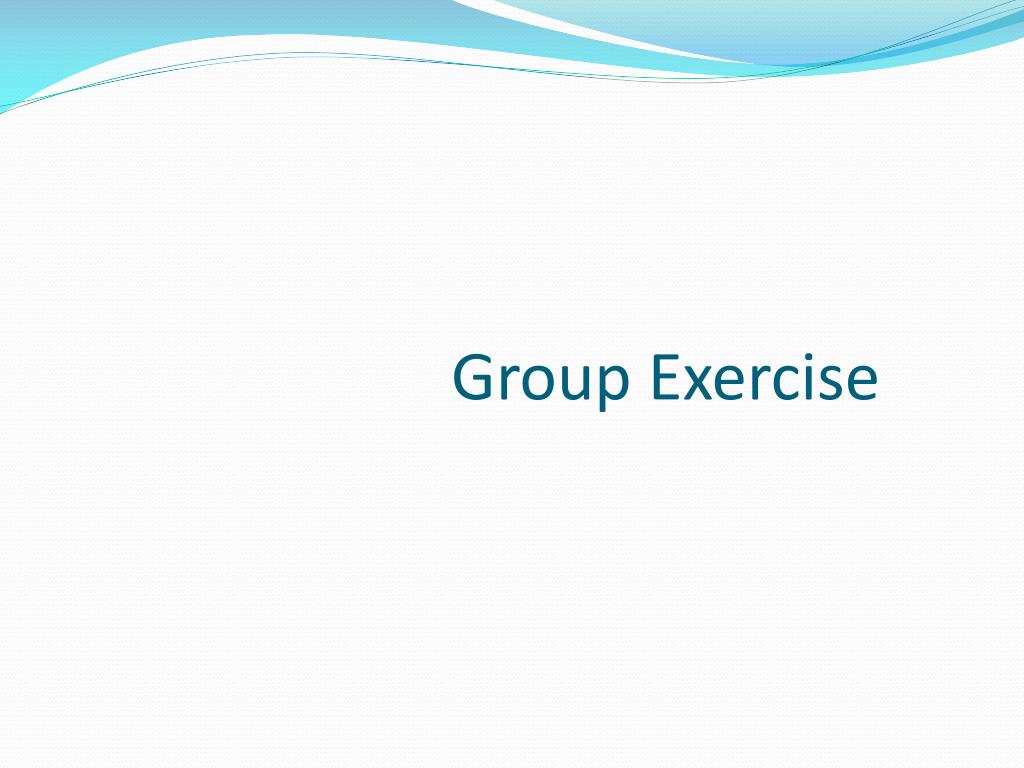 Group Exercise